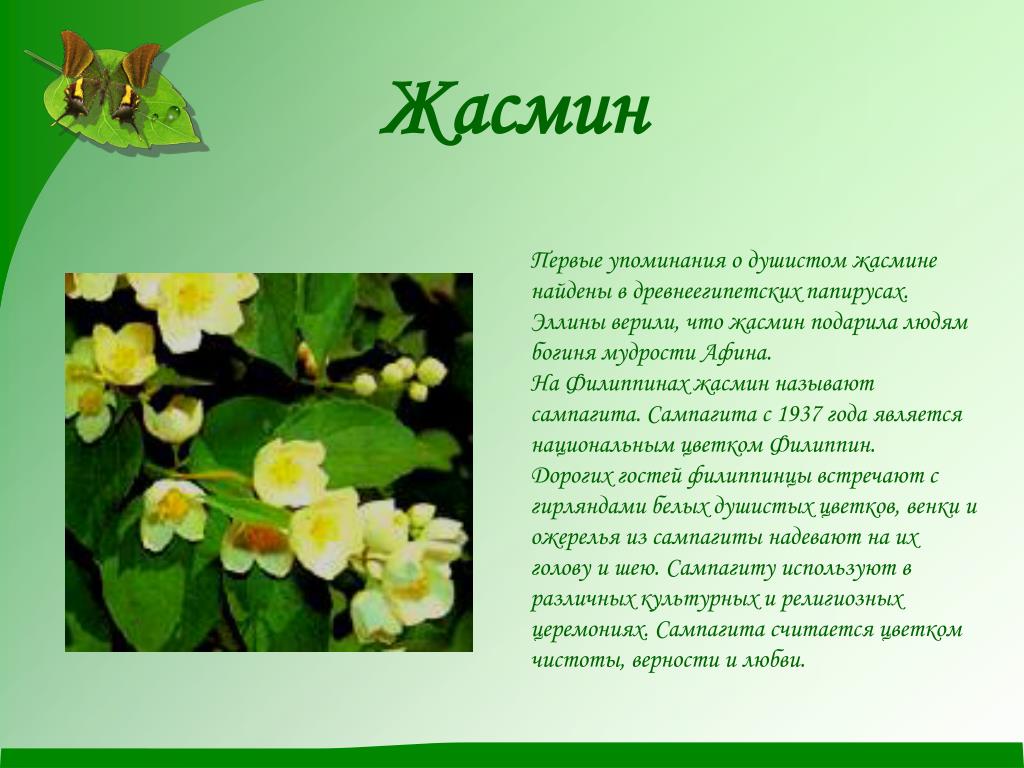 Жасмин

Первые упоминания о душистом жасмине найдены в древнеегипетских папирусах. Эллины верили, что жасмин подарила людям богиня мудрости Афина.
На Филиппинах жасмин называют сампагита. Сампагита с 1937 года является национальным цветком Филиппин.
Дорогих гостей филиппинцы встречают с гирляндами белых душистых цветков, венки и ожерелья из сампагиты надевают на их голову и шею. Сампагиту используют в различных культурных и религиозных церемониях. Сампагита считается цветком чистоты, верности и любви.